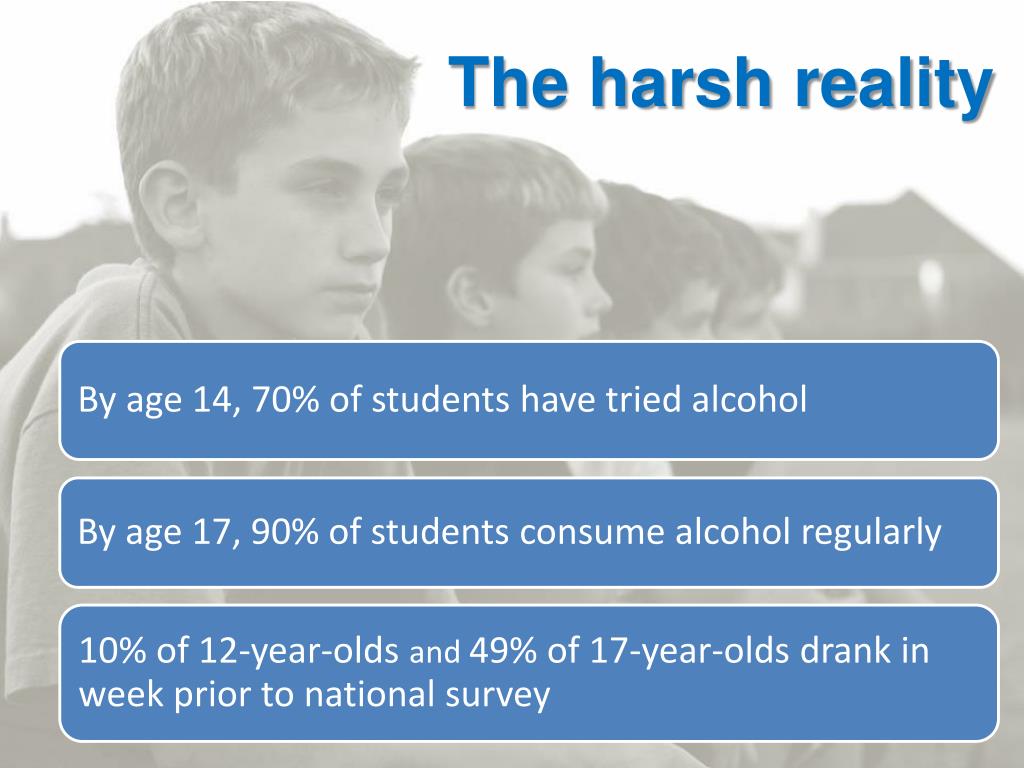 The harsh reality

By age 14, 70% of students have tried alcohol

By age 17, 90% of students consume alcohol regularly

10% of 12-year-olds and 49% of 17-year-olds drank in week prior to national survey